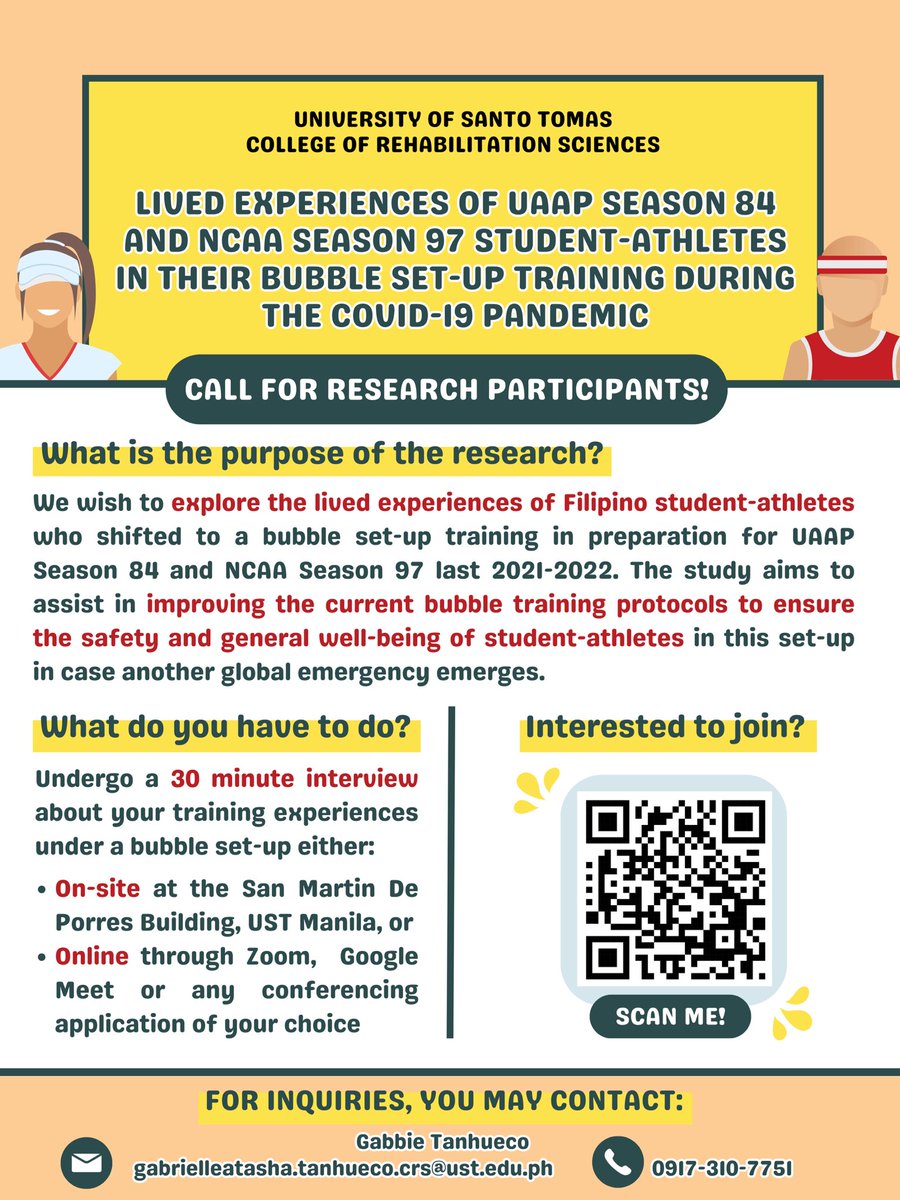 UNIVERSITY OF SANTO TOMAS
COLLEGE OF REHABILITATION SCIENCES

LIVED EXPERIENCES OF UAAP SEASON 84 AND NCAA SEASON 97 STUDENT-ATHLETES IN THEIR BUBBLE SET-UP TRAINING DURING THE COVID-19 PANDEMIC

CALL FOR RESEARCH PARTICIPANTS!

What is the purpose of the research?

We wish to explore the lived experiences of Filipino student-athletes who shifted to a bubble set-up training in preparation for UAAP Season 84 and NCAA Season 97 last 2021-2022. The study aims to assist in improving the current bubble training protocols to ensure the safety and general well-being of student-athletes in this set-up in case another global emergency emerges.

What do you have to do?

Undergo a 30 minute interview about your training experiences under a bubble set-up either:

• On-site at the San Martin De Porres Building, UST Manila, or
• Online through Zoom, Google Meet or any conferencing application of your choice

Interested to join?

SCAN ME!

FOR INQUIRIES, YOU MAY CONTACT:

Gabbie Tanhueco
gabrielleatasha.tanhueco.crs@ust.edu.ph

0917-310-7751